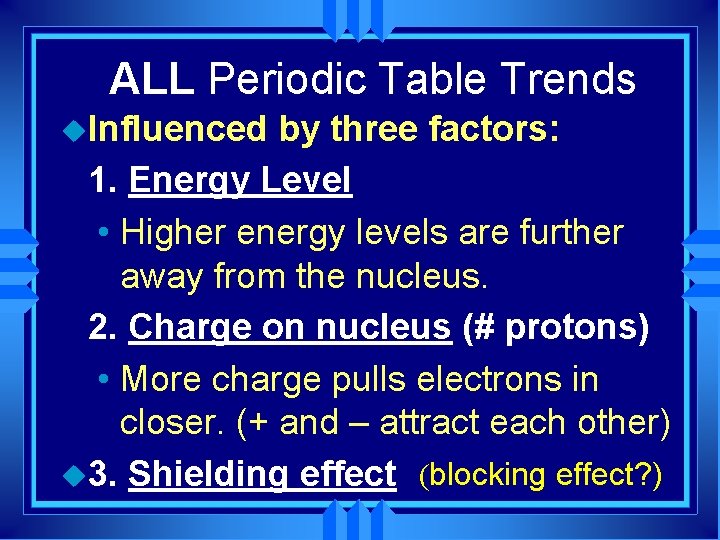 ALL Periodic Table Trends

Influenced by three factors:

1. Energy Level

• Higher energy levels are further away from the nucleus.

2. Charge on nucleus (# protons)

• More charge pulls electrons in closer. (+ and – attract each other)

3. Shielding effect (blocking effect?)